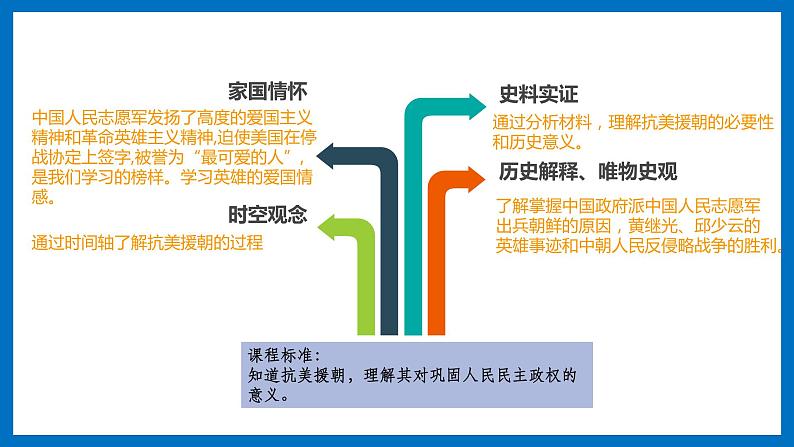 家国情怀

中国人民志愿军发扬了高度的爱国主义精神和革命英雄主义精神,迫使美国在停战协定上签字,被誉为“最可爱的人”,是我们学习的榜样。学习英雄的爱国情感。

时空观念

通过时间轴了解抗美援朝的过程

史料实证

通过分析材料，理解抗美援朝的必要性和历史意义。

历史解释、唯物史观

了解掌握中国政府派中国人民志愿军出兵朝鲜的原因，黄继光、邱少云的英雄事迹和中朝人民反侵略战争的胜利。

课程标准:
知道抗美援朝，理解其对巩固人民民主政权的意义。